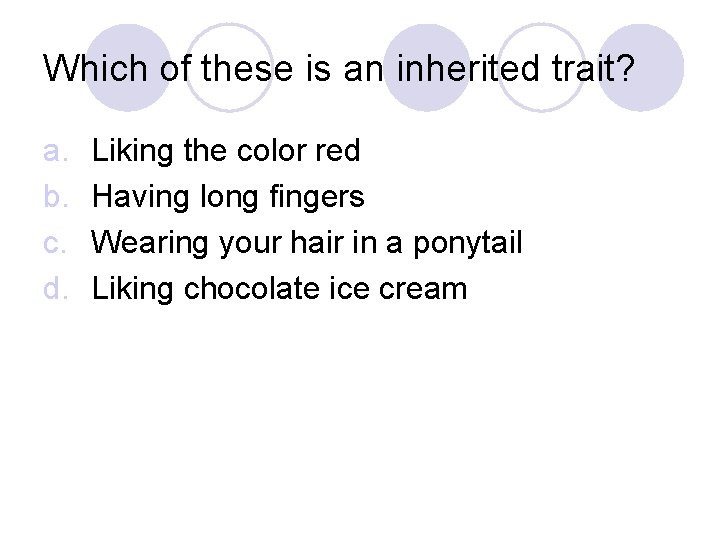 Which of these is an inherited trait?

a. Liking the color red
b. Having long fingers
c. Wearing your hair in a ponytail
d. Liking chocolate ice cream